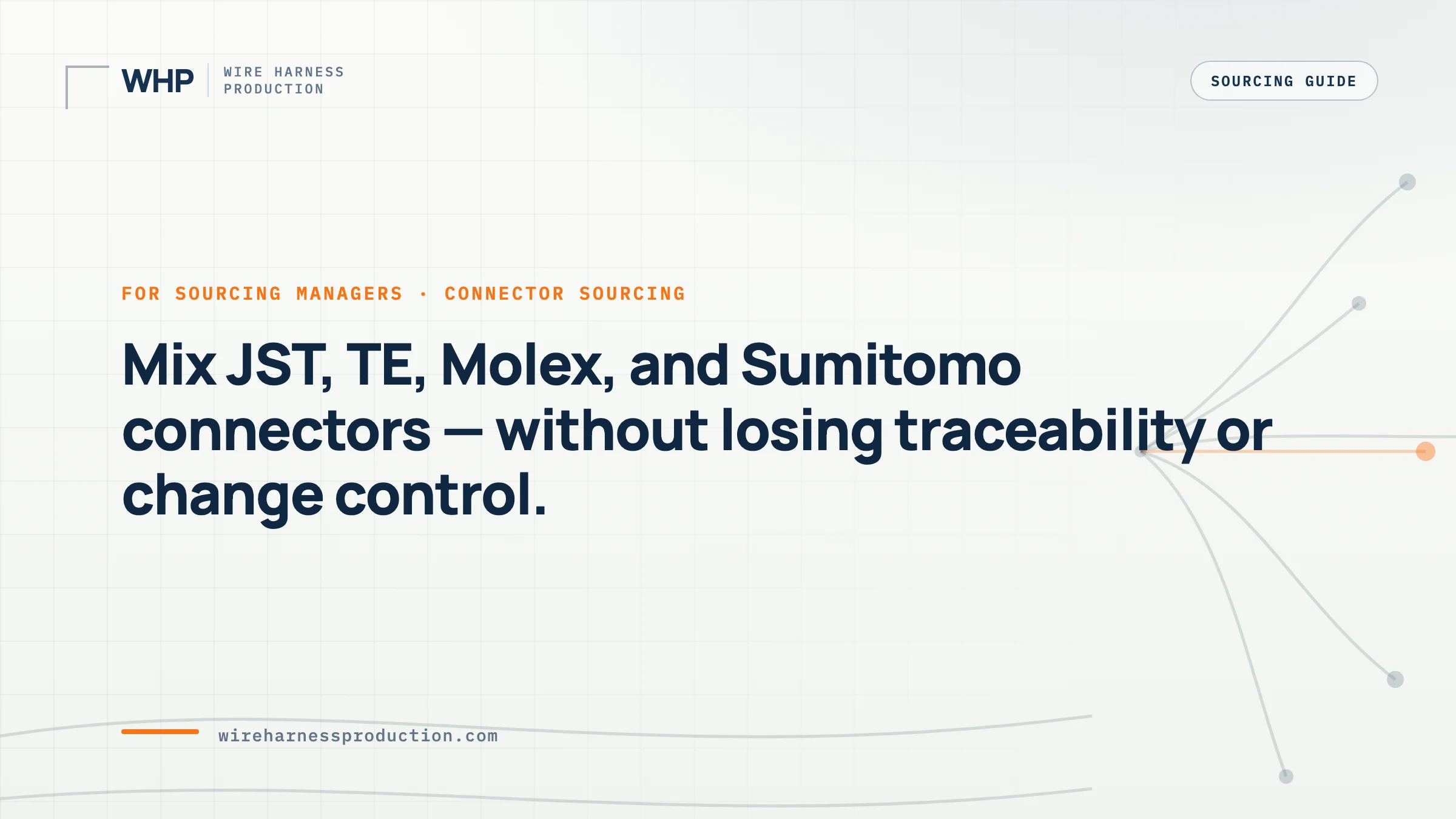 WHP
WIRE HARNESS
PRODUCTION

SOURCING GUIDE

FOR SOURCING MANAGERS · CONNECTOR SOURCING

Mix JST, TE, Molex, and Sumitomo connectors — without losing traceability or change control.

wireharnessproduction.com